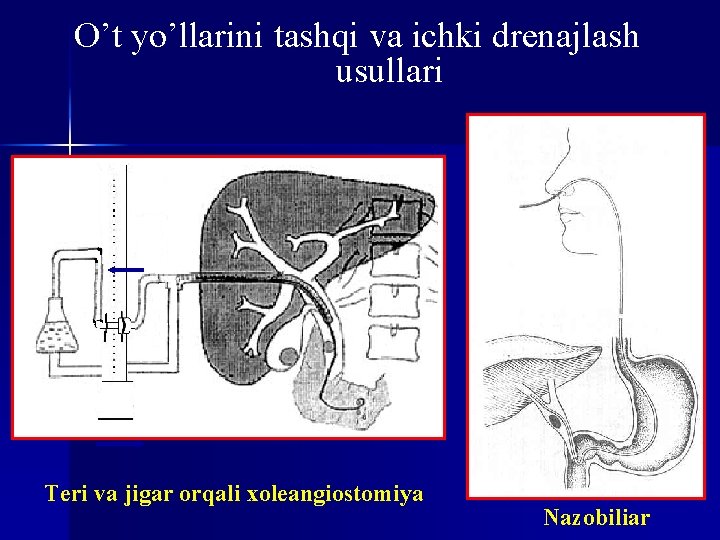 O’t yo’llarini tashqi va ichki drenajlash usullari

Teri va jigar orqali xoleangiostomiya

Nazobiliar